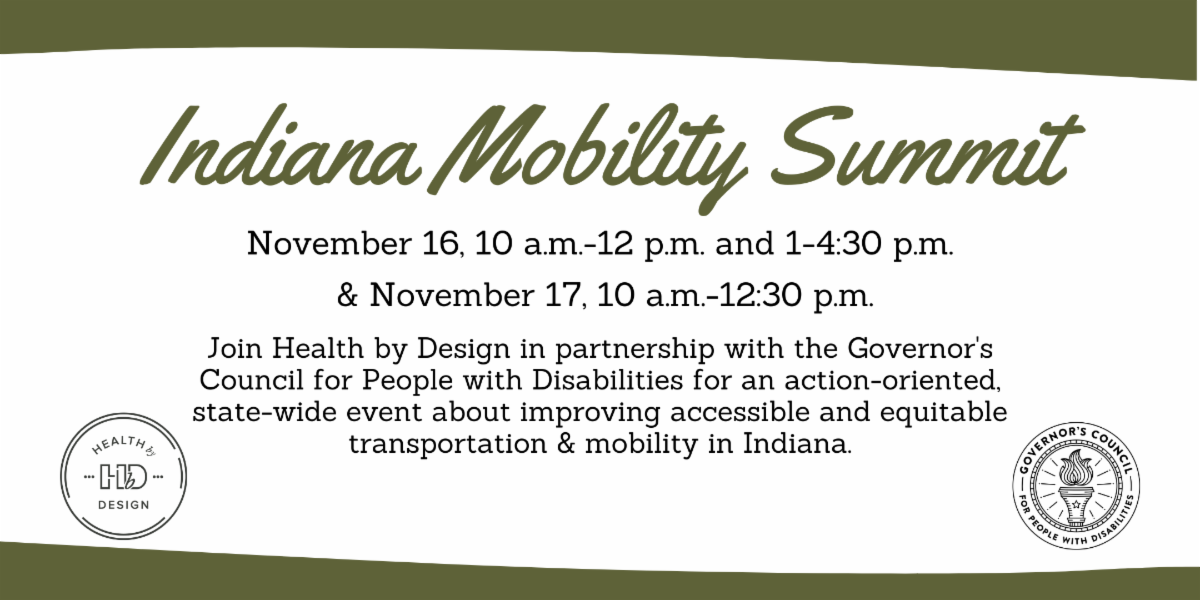 Indiana Mobility Summit

November 16, 10 a.m.-12 p.m. and 1-4:30 p.m.

& November 17, 10 a.m.-12:30 p.m.

Join Health by Design in partnership with the Governor's Council for People with Disabilities for an action-oriented, state-wide event about improving accessible and equitable transportation & mobility in Indiana.

HEALTH by HD DESIGN

GOVERNOR'S COUNCIL FOR PEOPLE WITH DISABILITIES